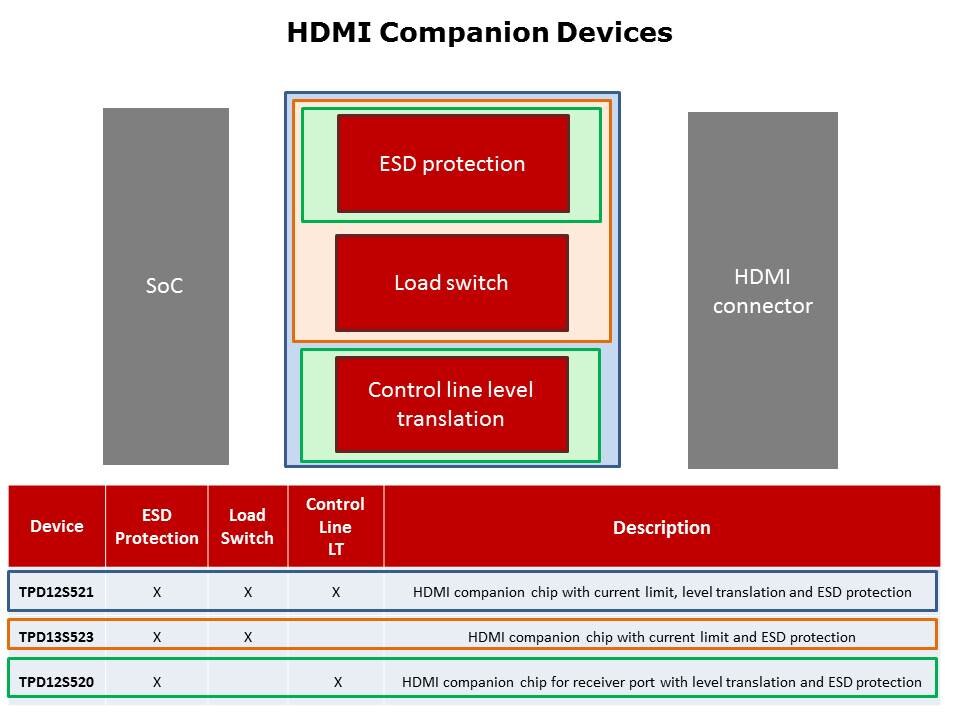 HDMI Companion Devices

SoC

ESD protection

Load switch

Control line level translation

HDMI connector

| Device | ESD Protection | Load Switch | Control Line LT | Description |
|---|---|---|---|---|
| TPD12S521 | X | X | X | HDMI companion chip with current limit, level translation and ESD protection |
| TPD13S523 | X | X | | HDMI companion chip with current limit and ESD protection |
| TPD12S520 | X | | X | HDMI companion chip for receiver port with level translation and ESD protection |